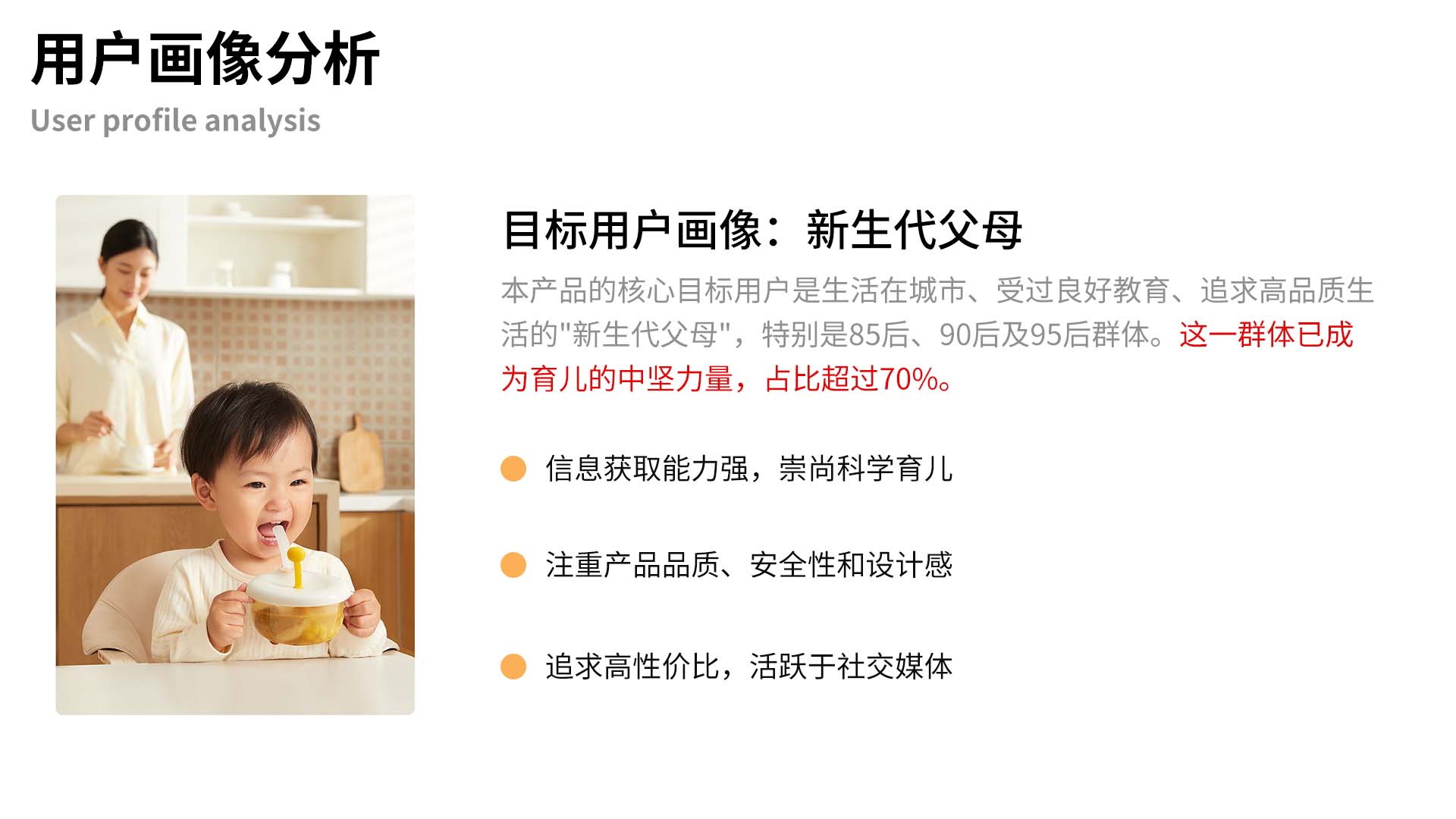 用户画像分析
User profile analysis

目标用户画像：新生代父母

本产品的核心目标用户是生活在城市、受过良好教育、追求高品质生活的"新生代父母"，特别是85后、90后及95后群体。这一群体已成为育儿的中坚力量，占比超过70%。

信息获取能力强，崇尚科学育儿

注重产品品质、安全性和设计感

追求高性价比，活跃于社交媒体